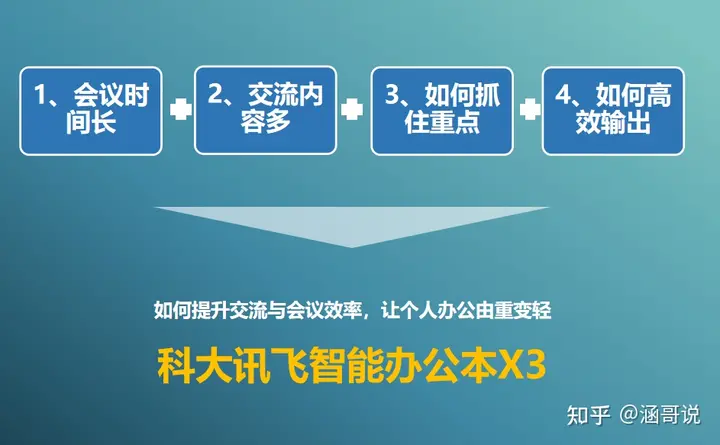 1、会议时间长

2、交流内容多

3、如何抓住重点

4、如何高效输出

如何提升交流与会议效率，让个人办公由重变轻

科大讯飞智能办公本X3

知乎 @涵哥说